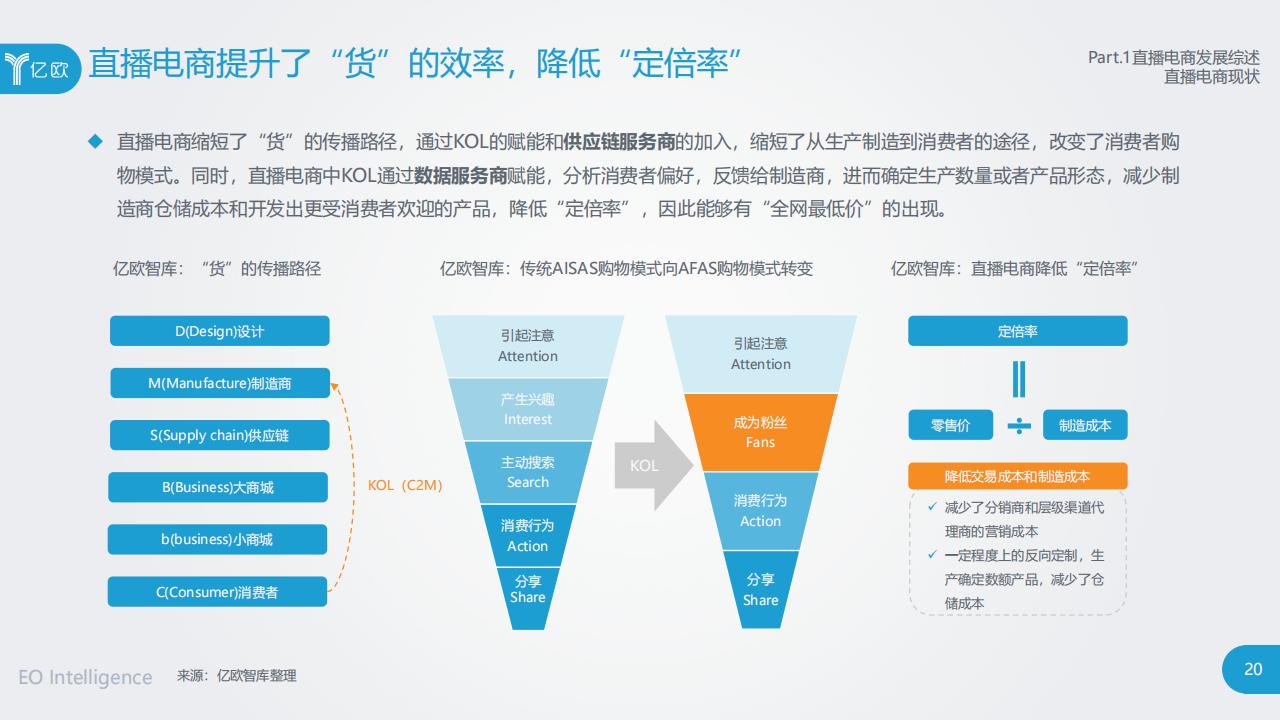 亿欧

直播电商提升了“货”的效率，降低“定倍率”

Part.1直播电商发展综述
直播电商现状

◆ 直播电商缩短了“货”的传播路径，通过KOL的赋能和供应链服务商的加入，缩短了从生产制造到消费者的途径，改变了消费者购物模式。同时，直播电商中KOL通过数据服务商赋能，分析消费者偏好，反馈给制造商，进而确定生产数量或者产品形态，减少制造商仓储成本和开发出更受消费者欢迎的产品，降低“定倍率”，因此能够有“全网最低价”的出现。

亿欧智库：“货”的传播路径

D(Design)设计
M(Manufacture)制造商
S(Supply chain)供应链
B(Business)大商城
b(business)小商城
C(Consumer)消费者
KOL（C2M）

亿欧智库：传统AISAS购物模式向AFAS购物模式转变

引起注意
Attention
产生兴趣
Interest
主动搜索
Search
消费行为
Action
分享
Share

KOL

引起注意
Attention
成为粉丝
Fans
消费行为
Action
分享
Share

亿欧智库：直播电商降低“定倍率”

定倍率
‖
零售价 ÷ 制造成本
降低交易成本和制造成本
✓ 减少了分销商和层级渠道代理商的营销成本
✓ 一定程度上的反向定制，生产确定数额产品，减少了仓储成本

EO Intelligence 来源：亿欧智库整理

20